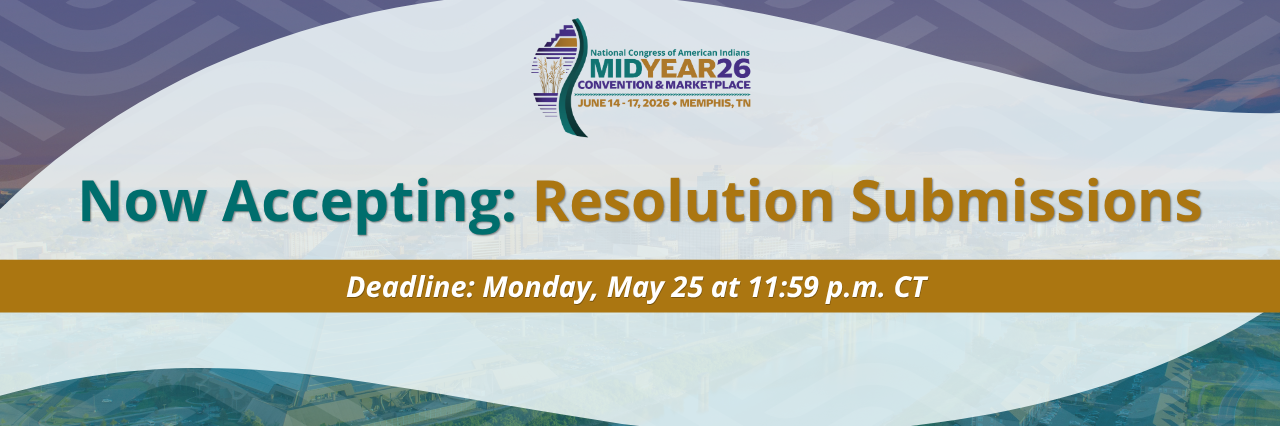 National Congress of American Indians
MIDYEAR26
CONVENTION & MARKETPLACE
JUNE 14 - 17, 2026 • MEMPHIS, TN

Now Accepting: Resolution Submissions

Deadline: Monday, May 25 at 11:59 p.m. CT